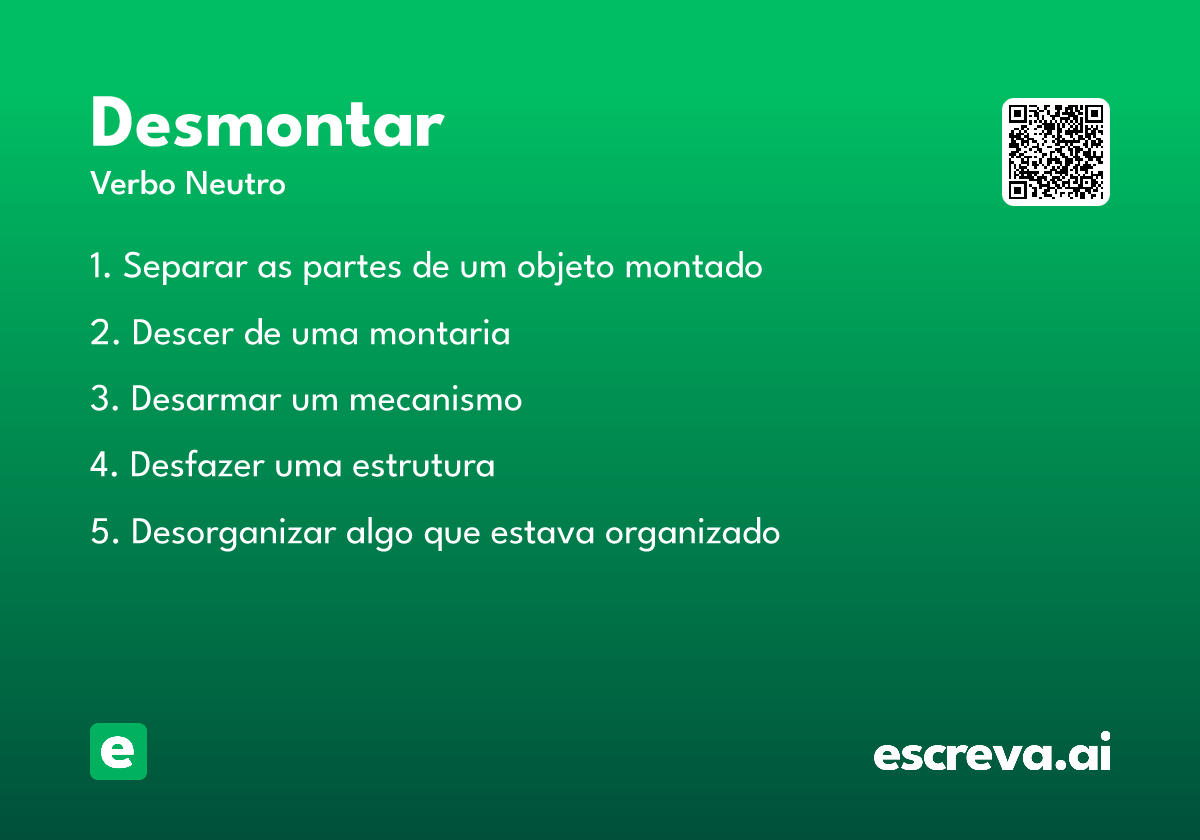 Desmontar
Verbo Neutro

1. Separar as partes de um objeto montado

2. Descer de uma montaria

3. Desarmar um mecanismo

4. Desfazer uma estrutura

5. Desorganizar algo que estava organizado

e

escreva.ai